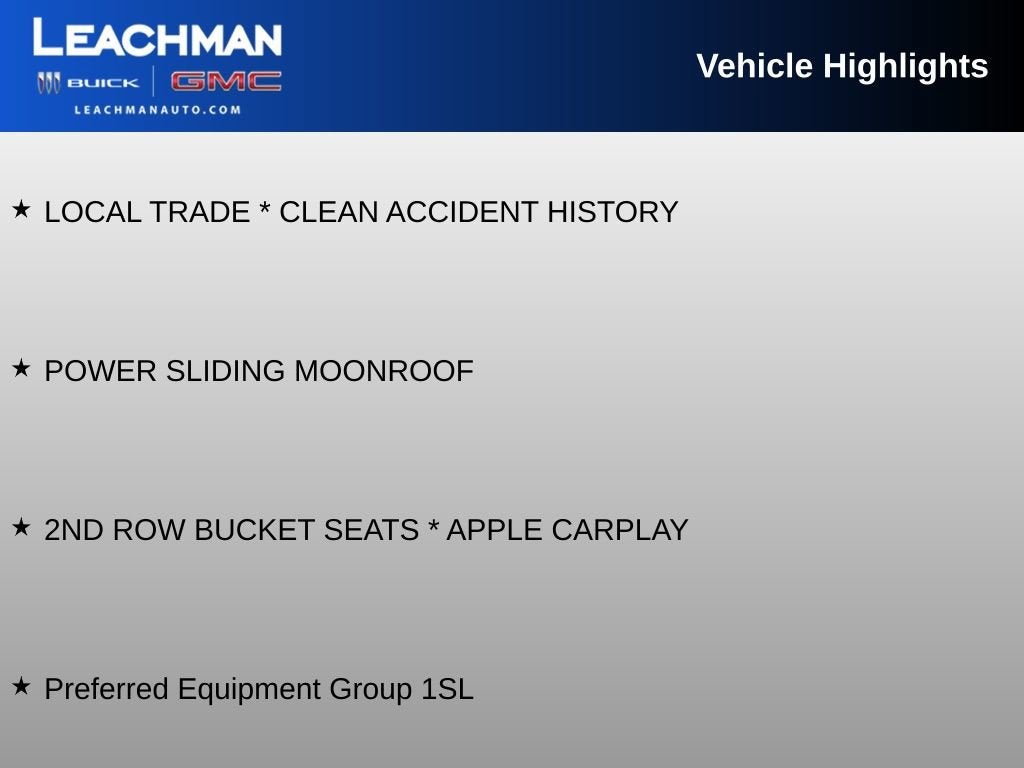 LEACHMAN
BUICK | GMC
LEACHMANAUTO.COM

Vehicle Highlights

★ LOCAL TRADE * CLEAN ACCIDENT HISTORY

★ POWER SLIDING MOONROOF

★ 2ND ROW BUCKET SEATS * APPLE CARPLAY

★ Preferred Equipment Group 1SL